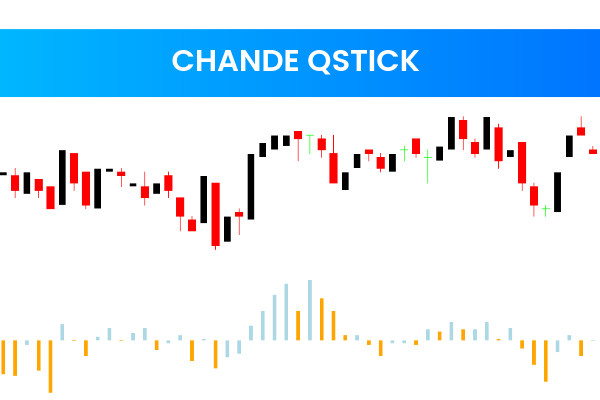 CHANDE QSTICK